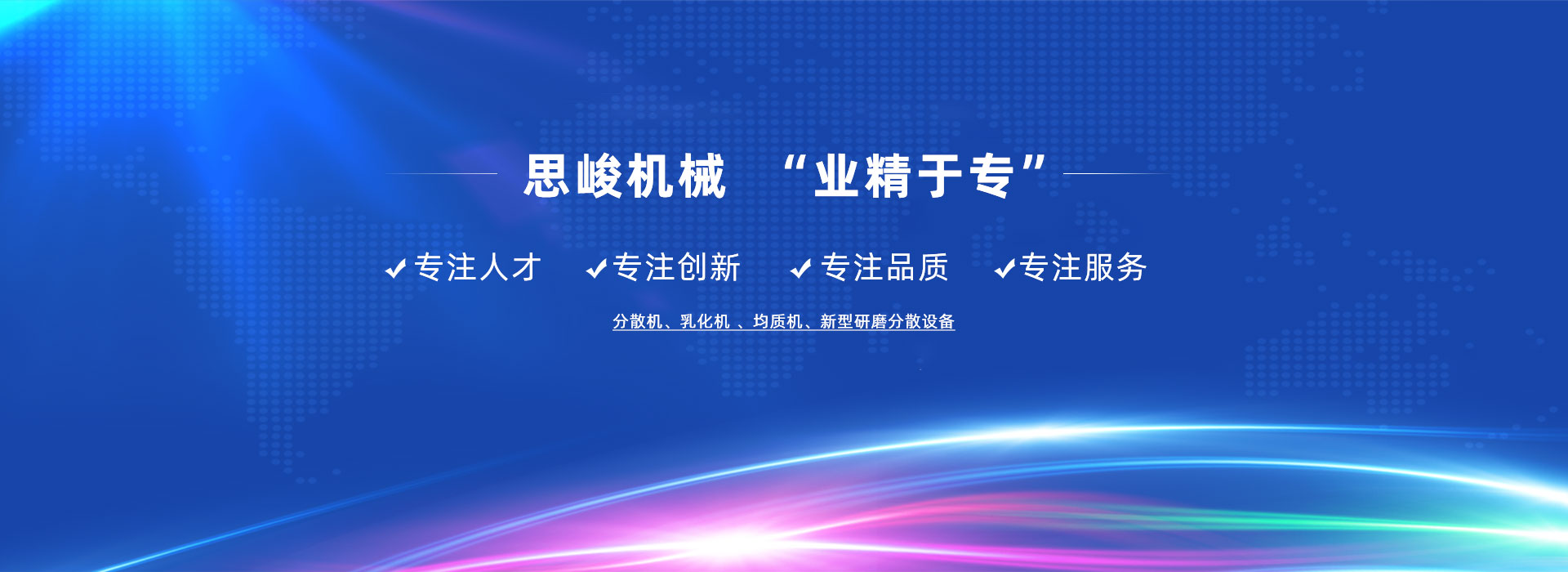 思峻机械 “业精于专”

✔专注人才 ✔专注创新 ✔专注品质 ✔专注服务

分散机、乳化机 、均质机、新型研磨分散设备